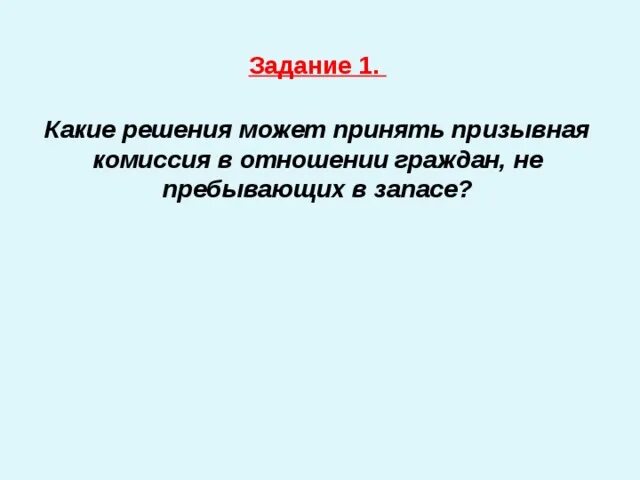 Задание 1.

Какие решения может принять призывная комиссия в отношении граждан, не пребывающих в запасе?